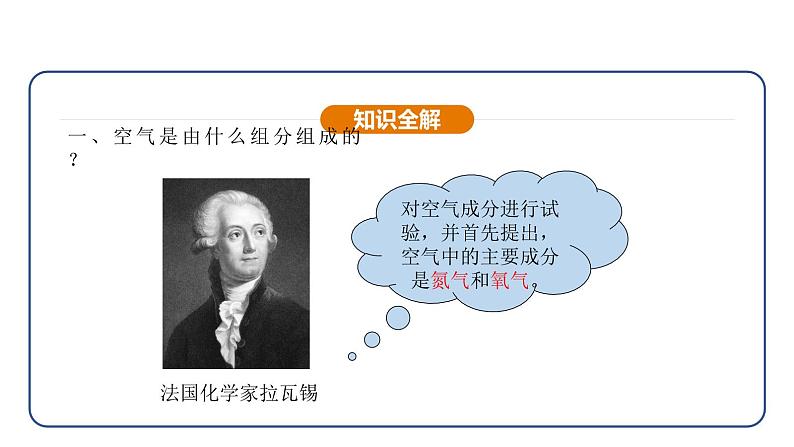 知识全解

一、空气是由什么组分组成的？

对空气成分进行试验，并首先提出，空气中的主要成分是氮气和氧气。

法国化学家拉瓦锡